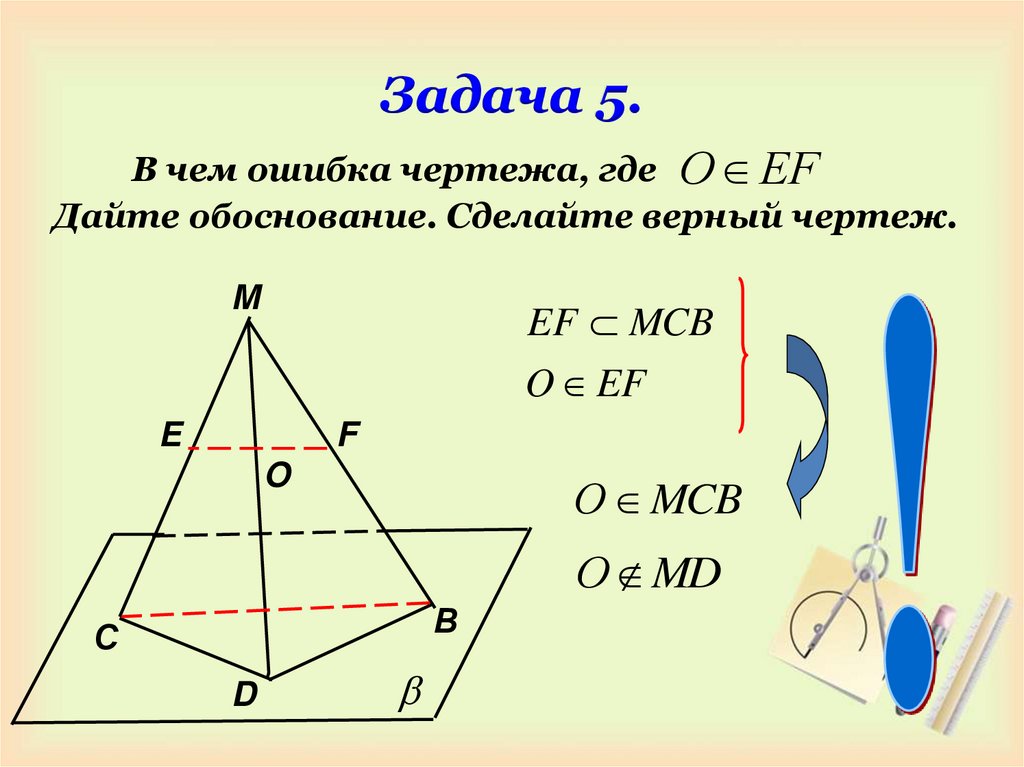 Задача 5.

В чем ошибка чертежа, где $O \in EF$
Дайте обоснование. Сделайте верный чертеж.

M

E F

O

C B

D $\beta$

$EF \subset MCB$
$O \in EF$

$O \in MCB$
$O \notin MD$